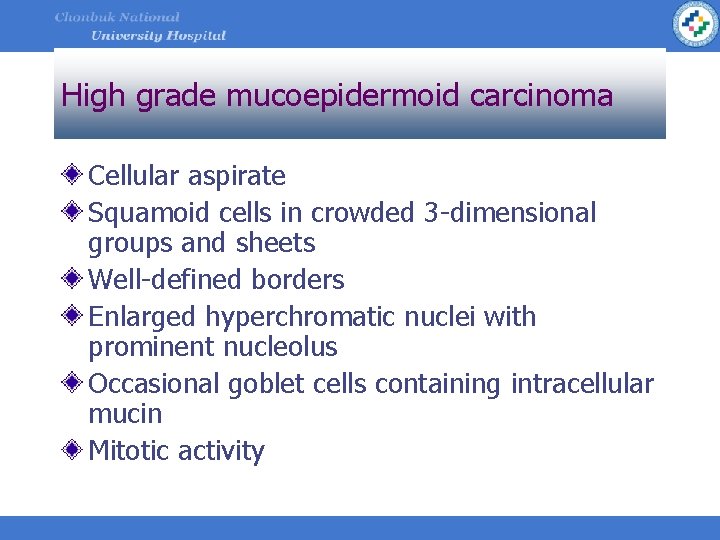 Chonbuk National
University Hospital

High grade mucoepidermoid carcinoma

Cellular aspirate

Squamoid cells in crowded 3-dimensional groups and sheets

Well-defined borders

Enlarged hyperchromatic nuclei with prominent nucleolus

Occasional goblet cells containing intracellular mucin

Mitotic activity